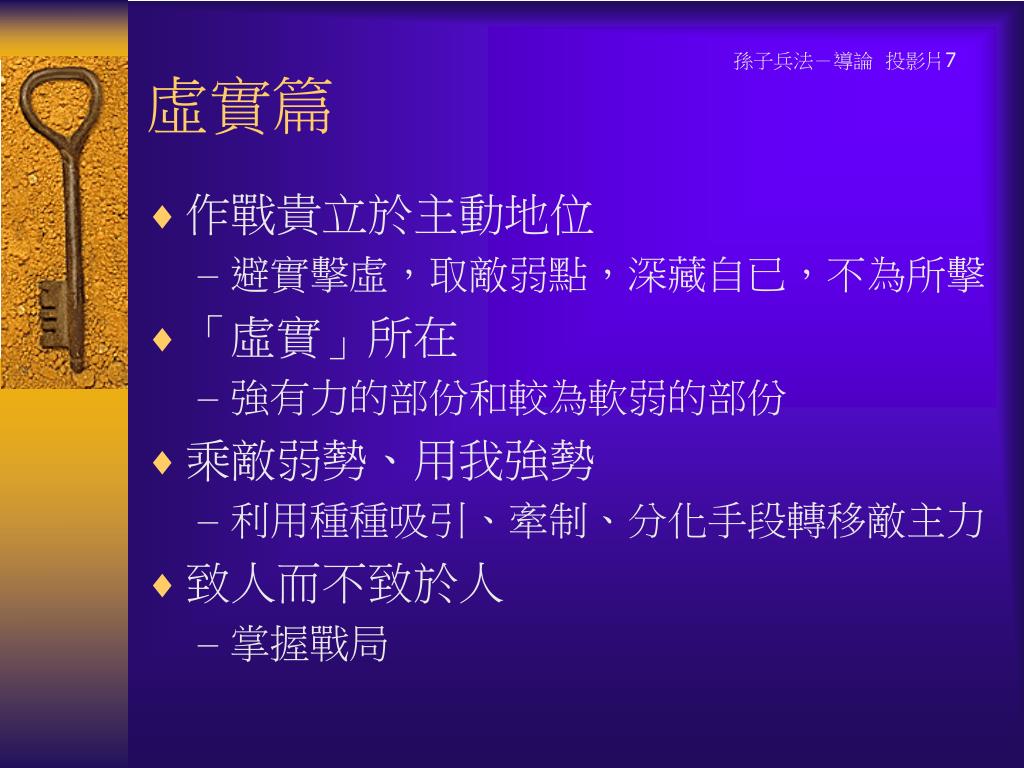 孫子兵法－導論 投影片7

虛實篇

♦ 作戰貴立於主動地位
– 避實擊虛，取敵弱點，深藏自已，不為所擊

♦ 「虛實」所在
– 強有力的部份和較為軟弱的部份

♦ 乘敵弱勢、用我強勢
– 利用種種吸引、牽制、分化手段轉移敵主力

♦ 致人而不致於人
– 掌握戰局